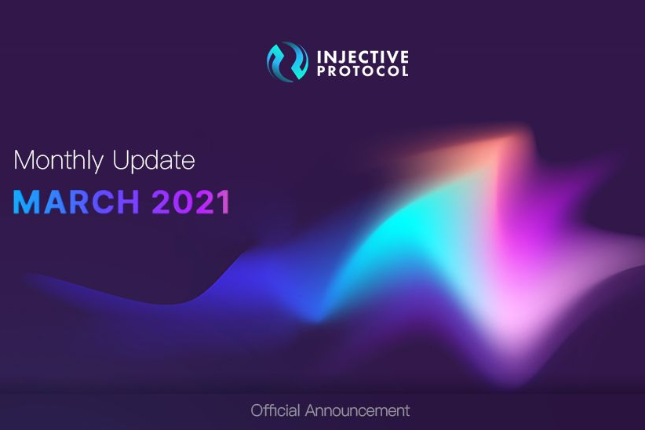 INJECTIVE PROTOCOL

Monthly Update

MARCH 2021

Official Announcement